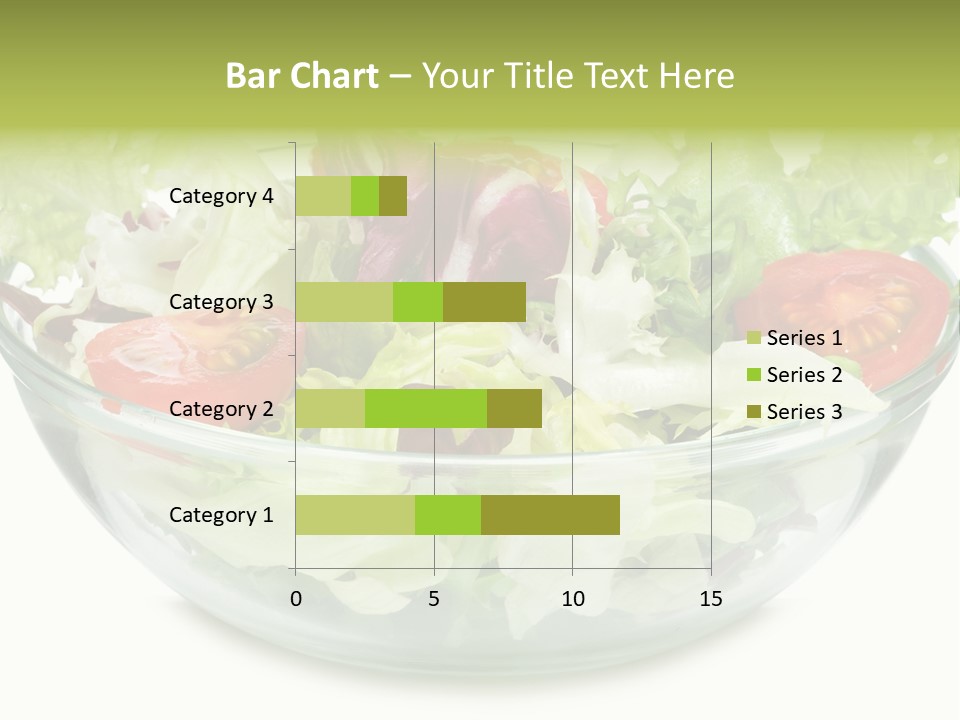 Bar Chart – Your Title Text Here

Category 4
Category 3
Category 2
Category 1

0
5
10
15

Series 1
Series 2
Series 3